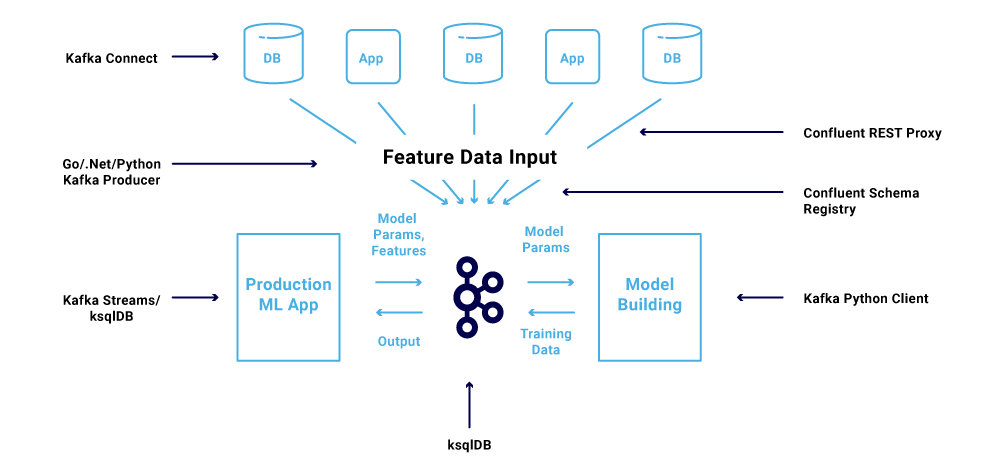 Kafka Connect

DB

App

DB

App

DB

Confluent REST Proxy

Go/.Net/Python Kafka Producer

Feature Data Input

Confluent Schema Registry

Model Params, Features

Model Params

Kafka Streams/ ksqlDB

Production ML App

Model Building

Kafka Python Client

Output

Training Data

ksqlDB